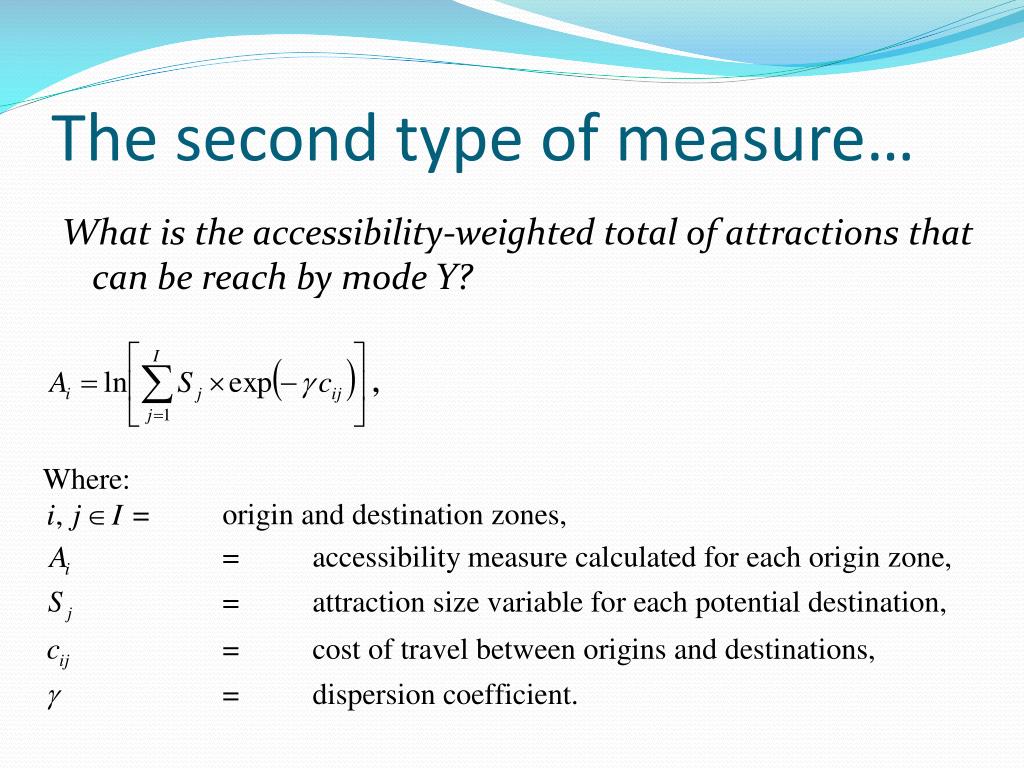 The second type of measure…

What is the accessibility-weighted total of attractions that can be reach by mode Y?

$A_i = \ln\left[\sum_{j=1}^{I} S_j \times \exp\left(-\gamma c_{ij}\right)\right],$

Where:
$i, j \in I =$ origin and destination zones,
$A_i$ = accessibility measure calculated for each origin zone,
$S_j$ = attraction size variable for each potential destination,
$c_{ij}$ = cost of travel between origins and destinations,
$\gamma$ = dispersion coefficient.